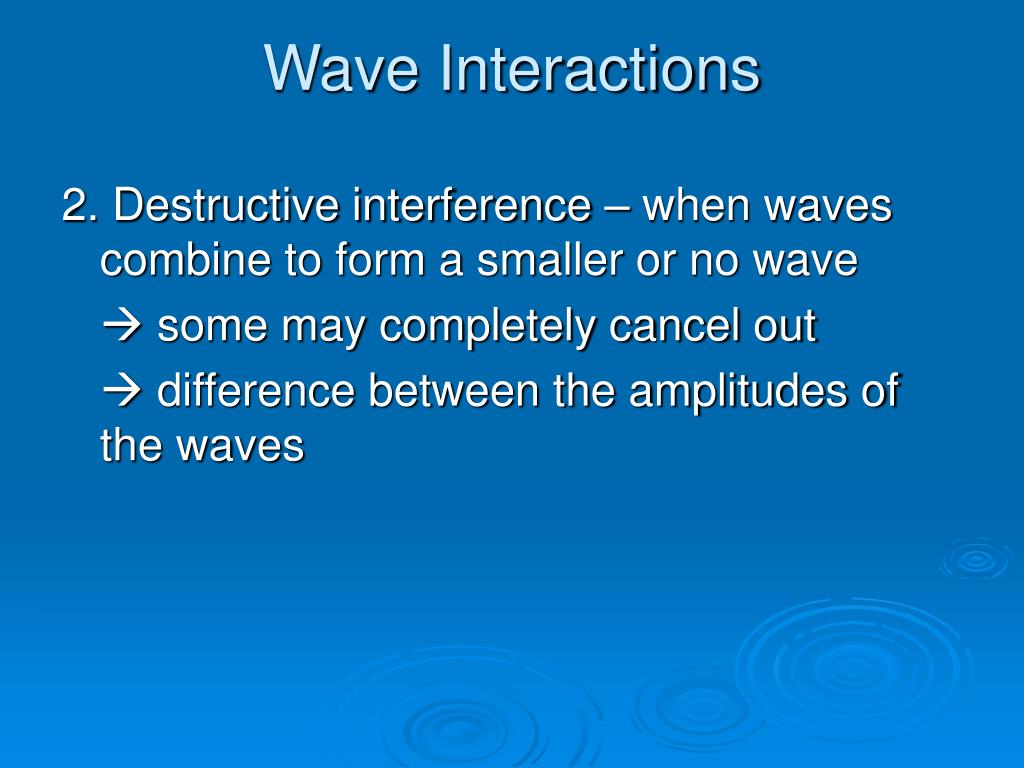 Wave Interactions

2. Destructive interference – when waves combine to form a smaller or no wave

→ some may completely cancel out

→ difference between the amplitudes of the waves